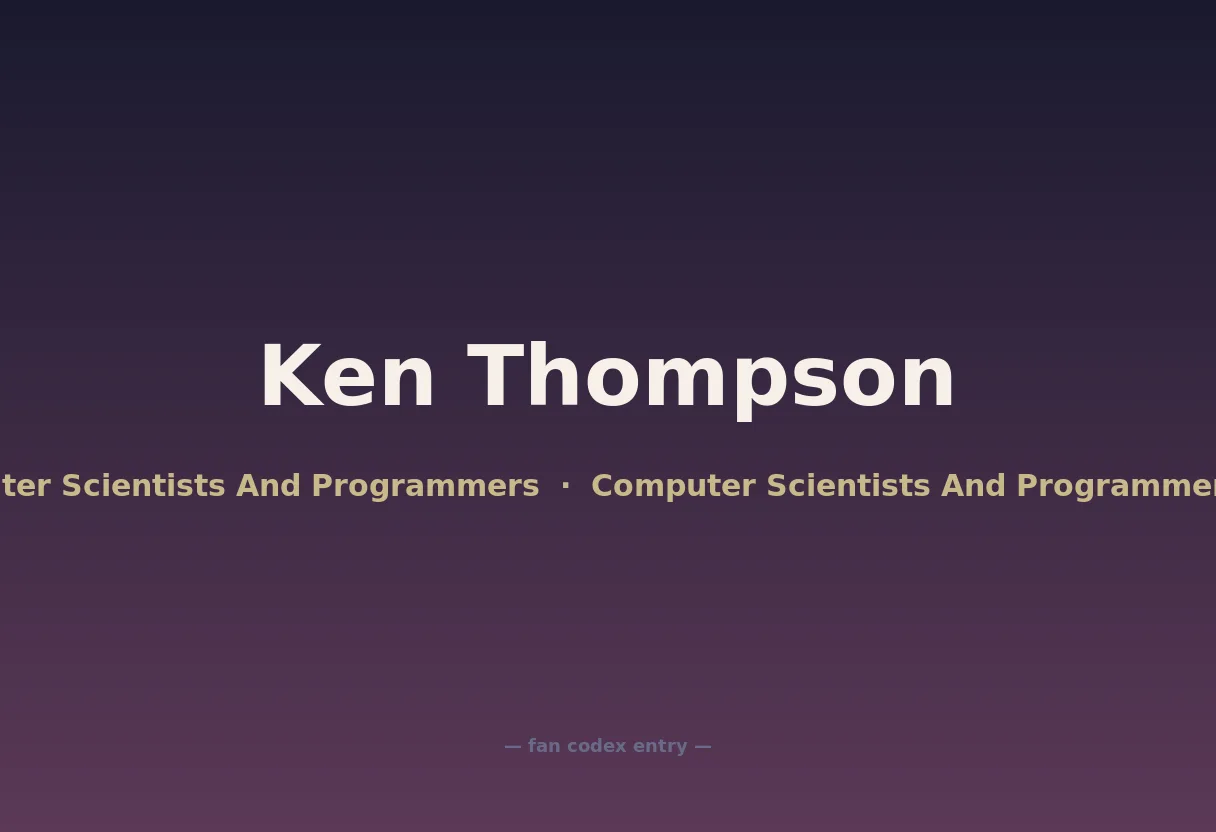 Ken Thompson

ter Scientists And Programmers · Computer Scientists And Programmer

— fan codex entry —